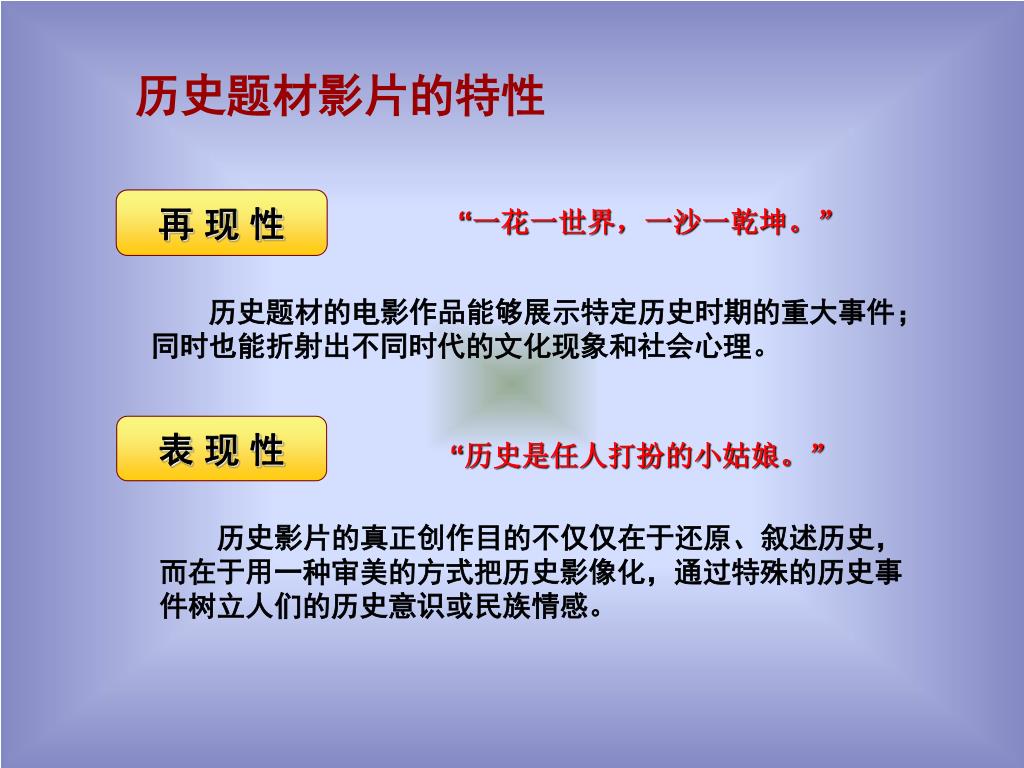 历史题材影片的特性

再 现 性

“一花一世界，一沙一乾坤。”

历史题材的电影作品能够展示特定历史时期的重大事件；同时也能折射出不同时代的文化现象和社会心理。

表 现 性

“历史是任人打扮的小姑娘。”

历史影片的真正创作目的不仅仅在于还原、叙述历史，而在于用一种审美的方式把历史影像化，通过特殊的历史事件树立人们的历史意识或民族情感。